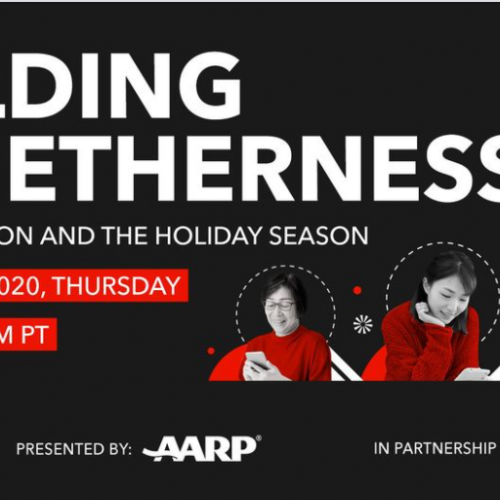 LDING
ETHERNESS
ON AND THE HOLIDAY SEASON
020, THURSDAY
M PT

PRESENTED BY: AARP®
IN PARTNERSHIP